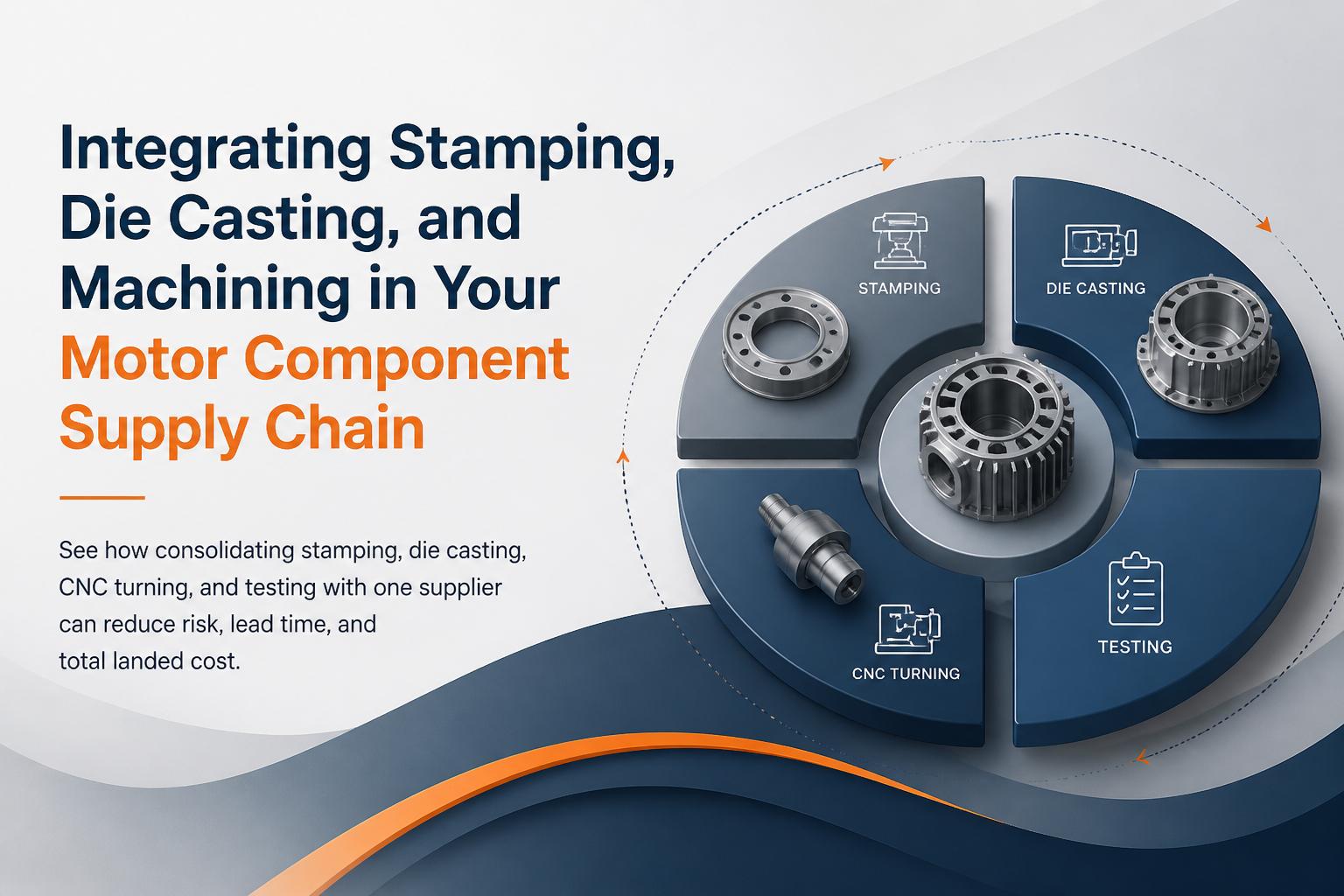 Integrating Stamping, Die Casting, and Machining in Your Motor Component Supply Chain

See how consolidating stamping, die casting, CNC turning, and testing with one supplier can reduce risk, lead time, and total landed cost.

STAMPING

DIE CASTING

CNC TURNING

TESTING